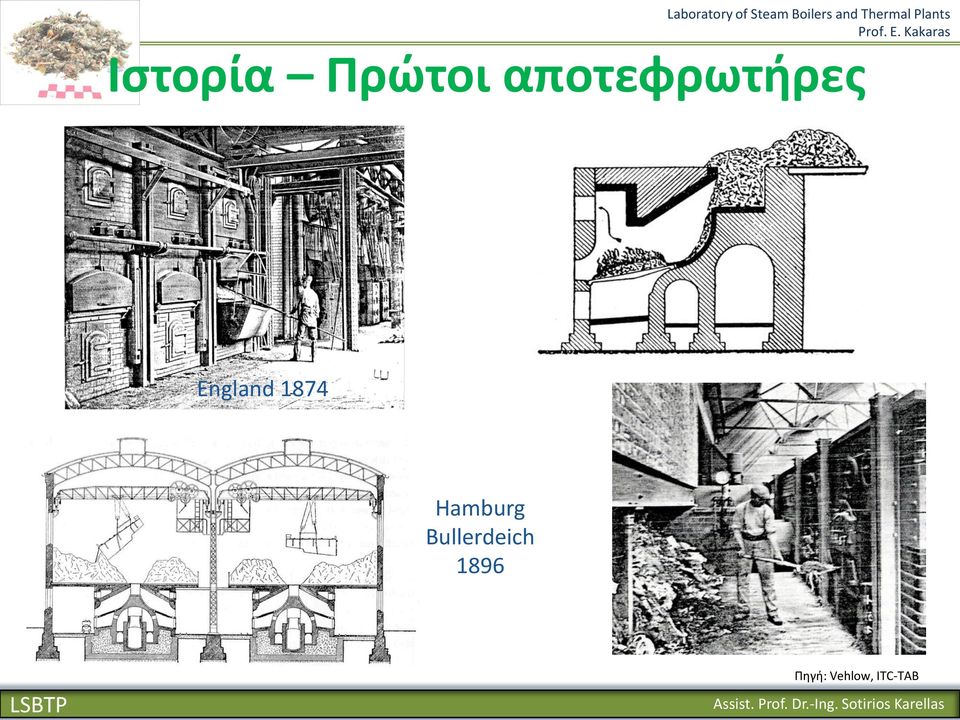 Laboratory of Steam Boilers and Thermal Plants
Prof. E. Kakaras

Ιστορία – Πρώτοι αποτεφρωτήρες

England 1874

Hamburg Bullerdeich 1896

Πηγή: Vehlow, ITC-TAB

LSBTP

Assist. Prof. Dr.-Ing. Sotirios Karellas